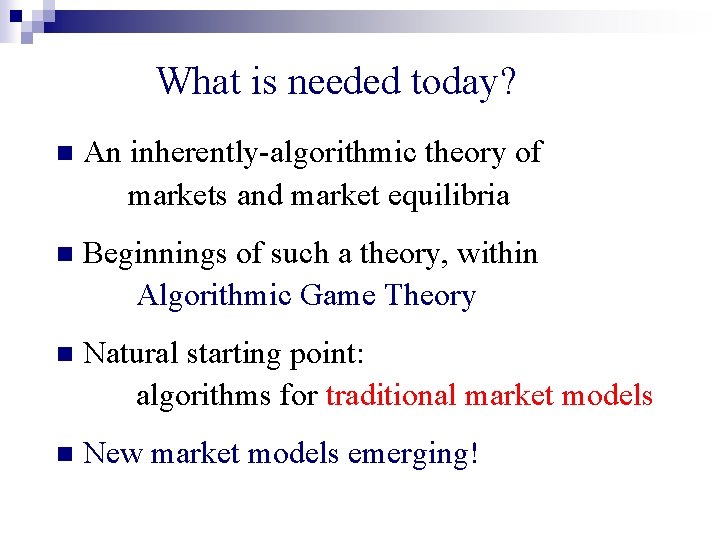 What is needed today?

An inherently-algorithmic theory of markets and market equilibria

Beginnings of such a theory, within Algorithmic Game Theory

Natural starting point: algorithms for traditional market models

New market models emerging!